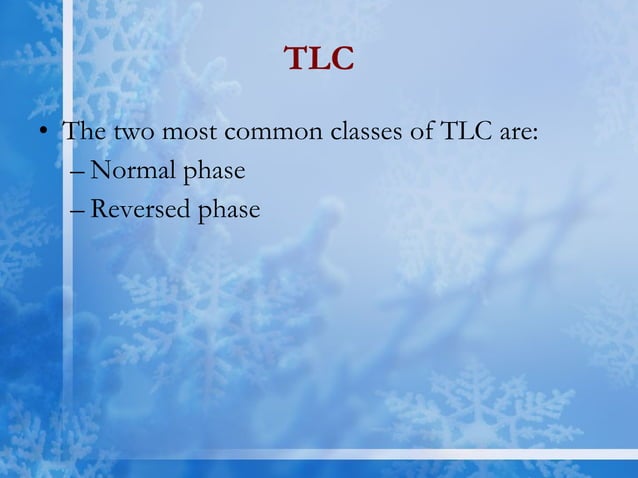 TLC

• The two most common classes of TLC are:
– Normal phase
– Reversed phase